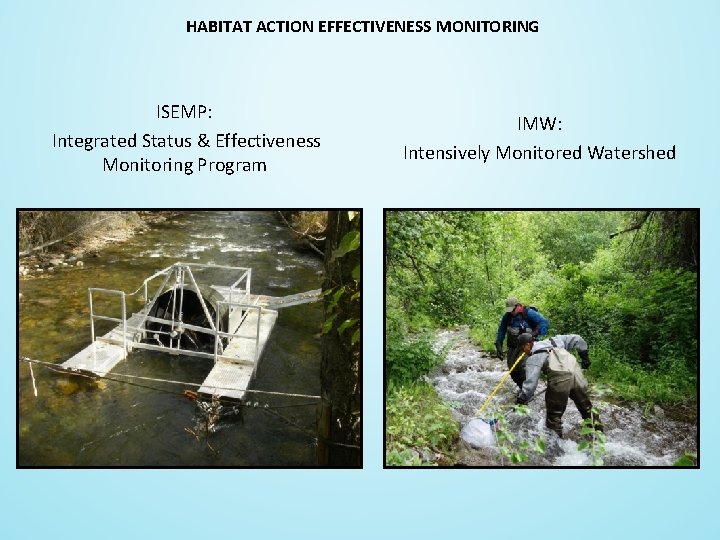 HABITAT ACTION EFFECTIVENESS MONITORING

ISEMP:
Integrated Status & Effectiveness Monitoring Program

IMW:
Intensively Monitored Watershed